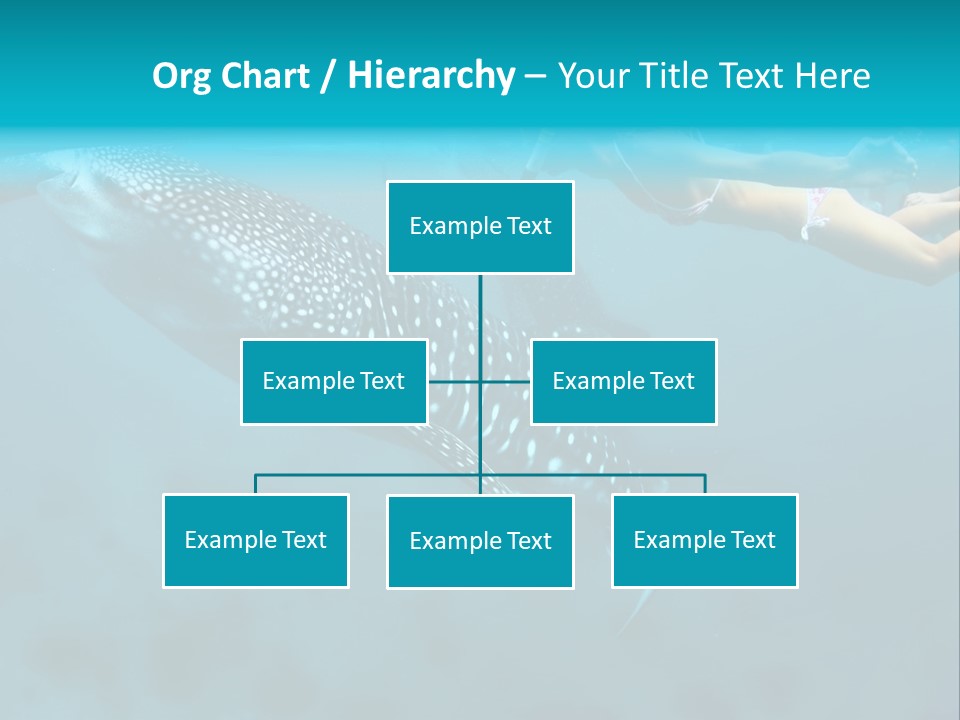 Org Chart / Hierarchy – Your Title Text Here

Example Text

Example Text

Example Text

Example Text

Example Text

Example Text